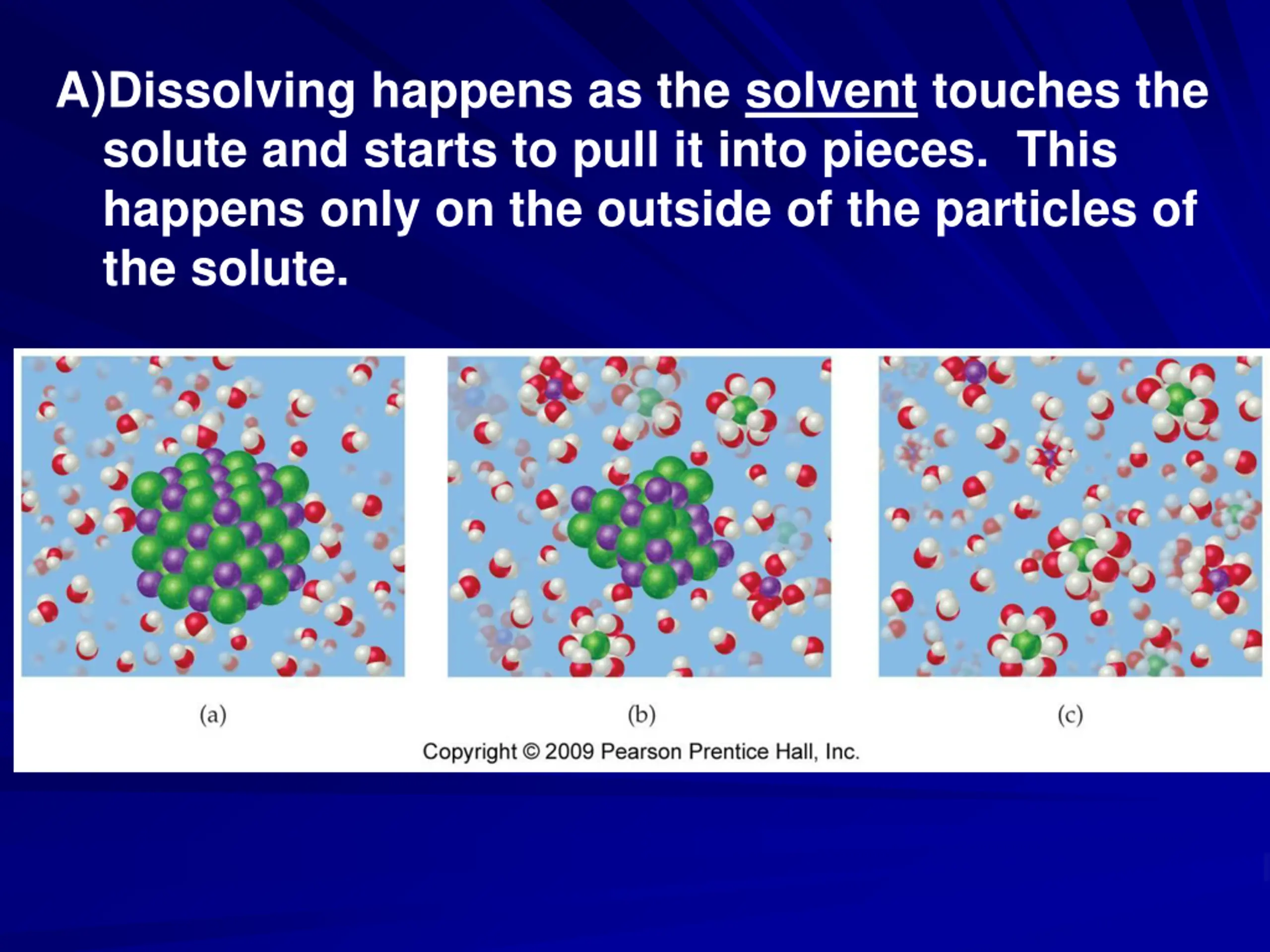 A)Dissolving happens as the solvent touches the solute and starts to pull it into pieces. This happens only on the outside of the particles of the solute.

(a)

(b)

(c)

Copyright © 2009 Pearson Prentice Hall, Inc.